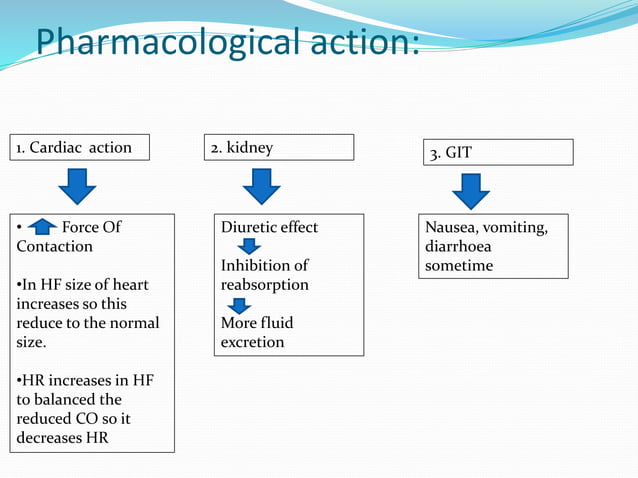 Pharmacological action:

1. Cardiac action

• Force Of Contaction

•In HF size of heart increases so this reduce to the normal size.

•HR increases in HF to balanced the reduced CO so it decreases HR

2. kidney

Diuretic effect

Inhibition of reabsorption

More fluid excretion

3. GIT

Nausea, vomiting, diarrhoea sometime